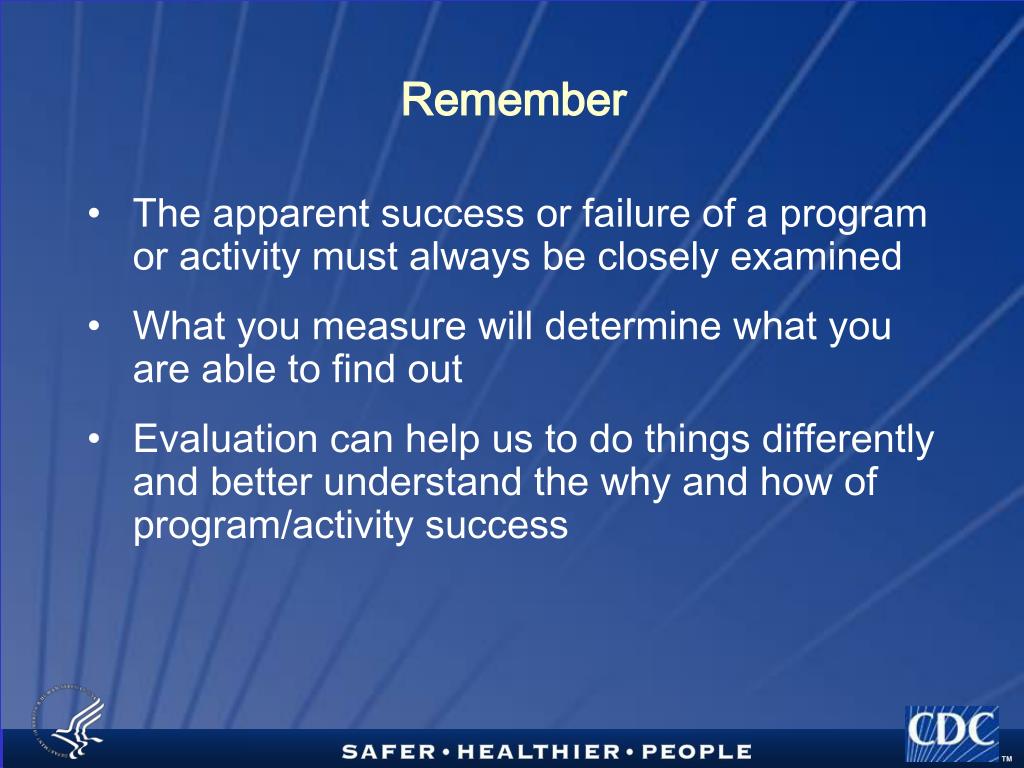 Remember

• The apparent success or failure of a program or activity must always be closely examined

• What you measure will determine what you are able to find out

• Evaluation can help us to do things differently and better understand the why and how of program/activity success

SAFER • HEALTHIER • PEOPLE

CDC
TM